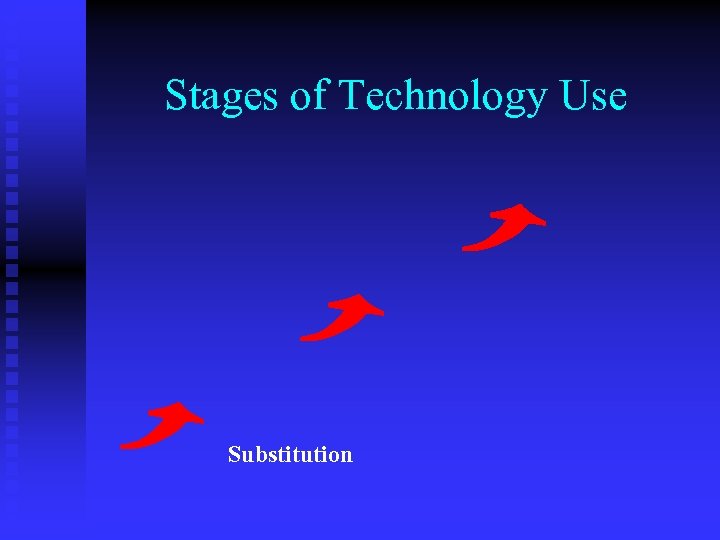 Stages of Technology Use

Substitution